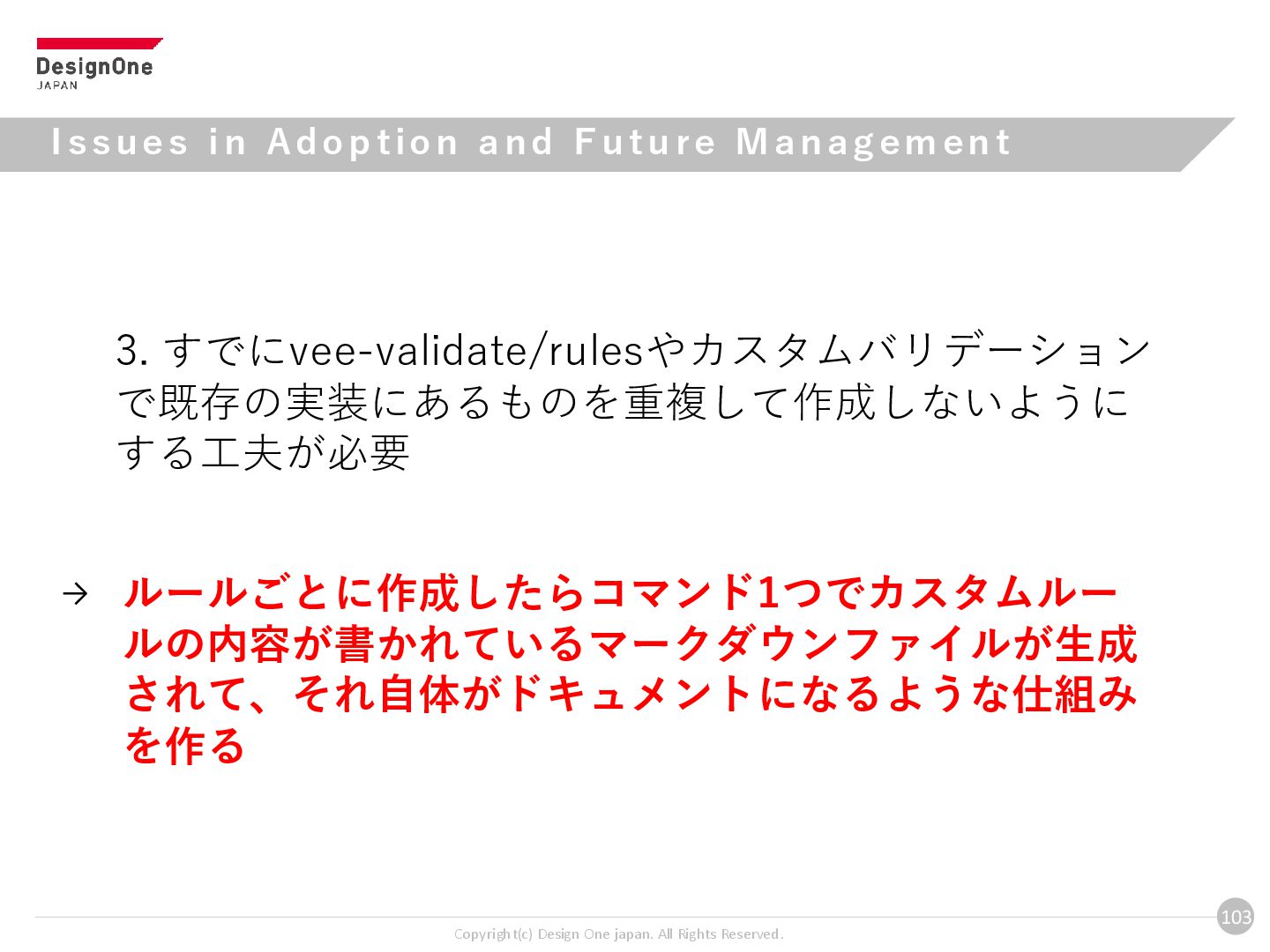 DesignOne
JAPAN

Issues in Adoption and Future Management

3. すでにvee-validate/rulesやカスタムバリデーションで既存の実装にあるものを重複して作成しないようにする工夫が必要

→ ルールごとに作成したらコマンド1つでカスタムルールの内容が書かれているマークダウンファイルが生成されて、それ自体がドキュメントになるような仕組みを作る

Copyright(c) Design One japan. All Rights Reserved.

103